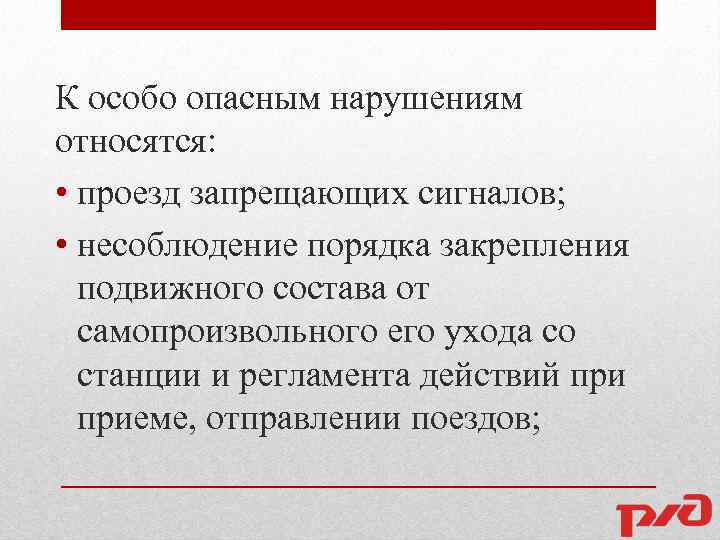 К особо опасным нарушениям относятся:

• проезд запрещающих сигналов;

• несоблюдение порядка закрепления подвижного состава от самопроизвольного его ухода со станции и регламента действий при приеме, отправлении поездов;

РЖД